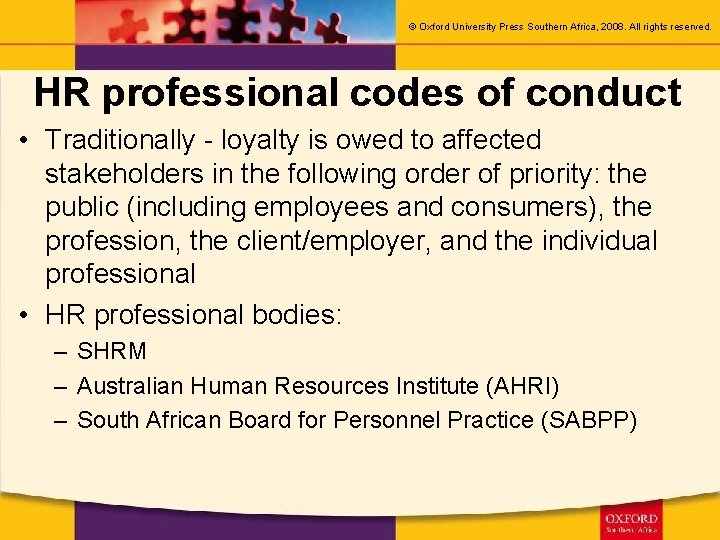 © Oxford University Press Southern Africa, 2008. All rights reserved.

HR professional codes of conduct

• Traditionally - loyalty is owed to affected stakeholders in the following order of priority: the public (including employees and consumers), the profession, the client/employer, and the individual professional

• HR professional bodies:
– SHRM
– Australian Human Resources Institute (AHRI)
– South African Board for Personnel Practice (SABPP)

OXFORD
Southern Africa